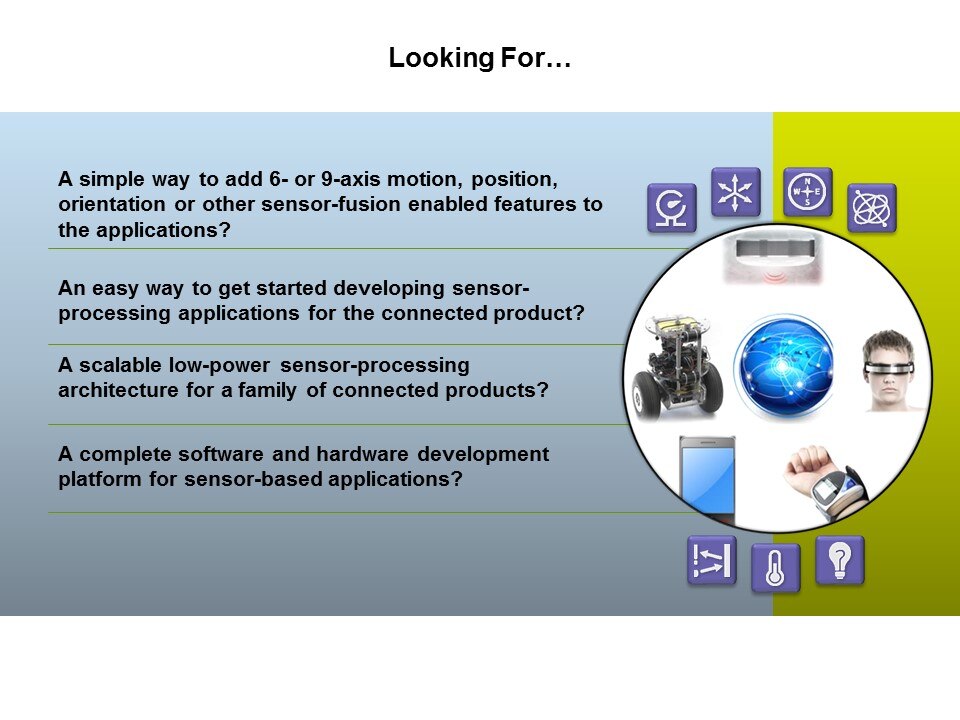 Looking For…

A simple way to add 6- or 9-axis motion, position, orientation or other sensor-fusion enabled features to the applications?

An easy way to get started developing sensor-processing applications for the connected product?

A scalable low-power sensor-processing architecture for a family of connected products?

A complete software and hardware development platform for sensor-based applications?

N
W E
S